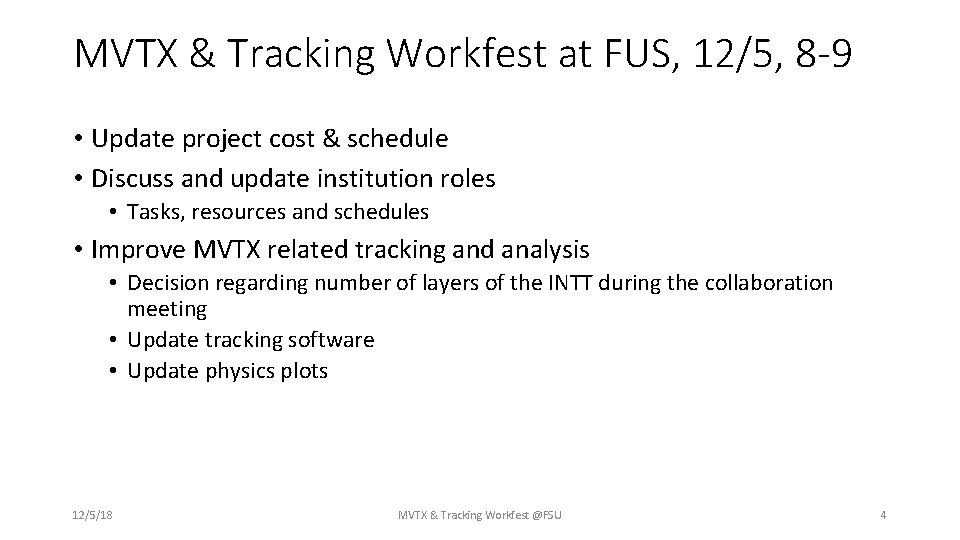 MVTX & Tracking Workfest at FUS, 12/5, 8-9

• Update project cost & schedule
• Discuss and update institution roles
  • Tasks, resources and schedules
• Improve MVTX related tracking and analysis
  • Decision regarding number of layers of the INTT during the collaboration meeting
  • Update tracking software
  • Update physics plots

12/5/18

MVTX & Tracking Workfest @FSU

4